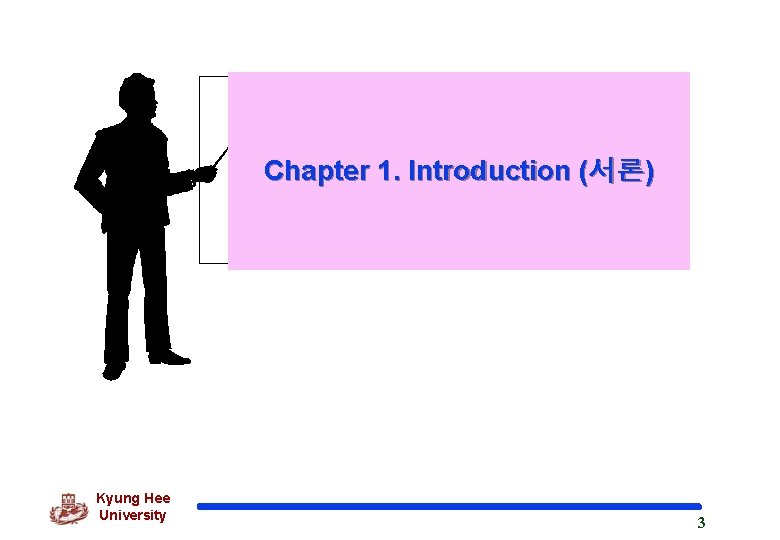 Chapter 1. Introduction (서론)

Kyung Hee University

3